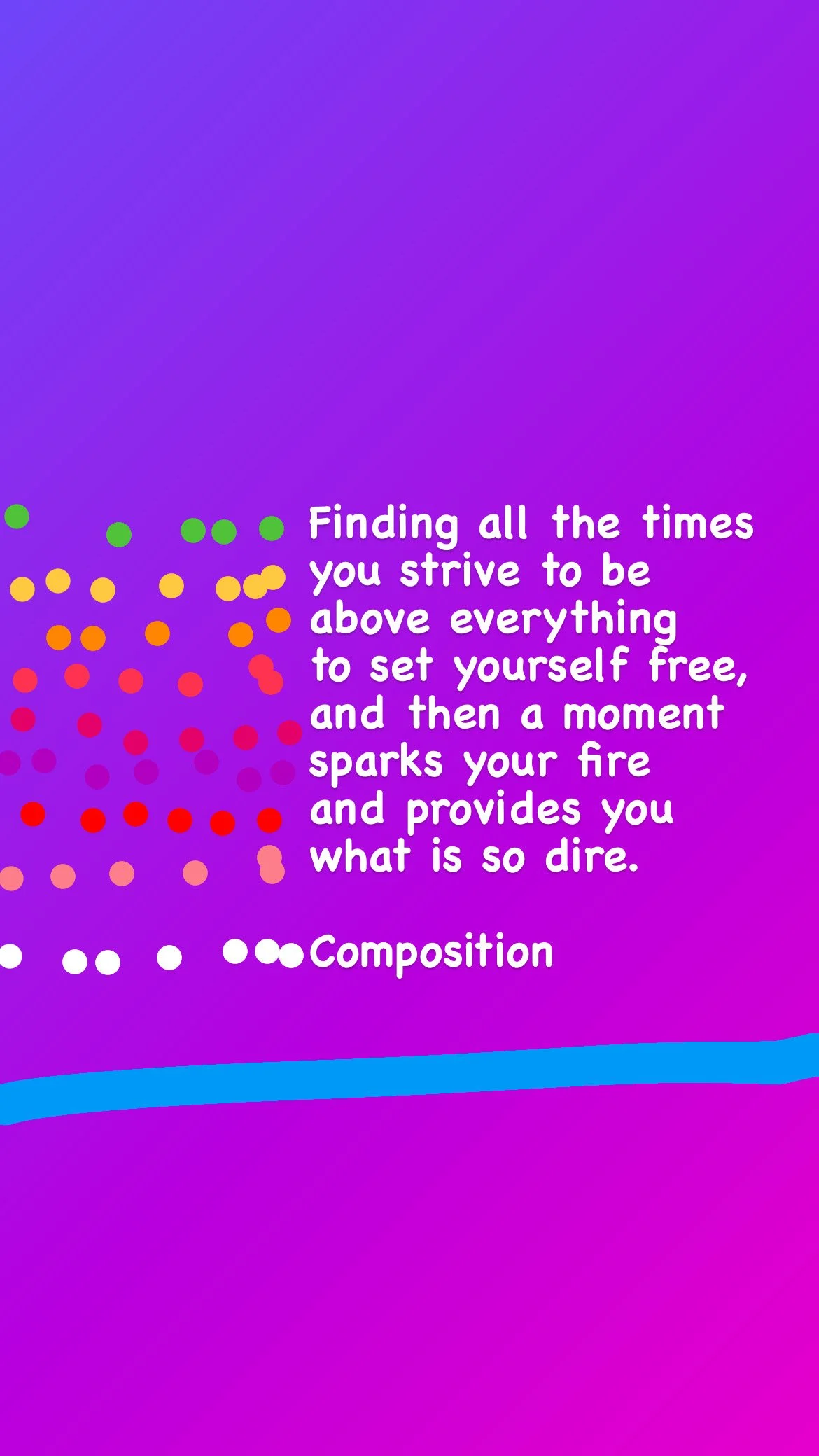 Finding all the times
you strive to be
above everything
to set yourself free,
and then a moment
sparks your fire
and provides you
what is so dire.

Composition